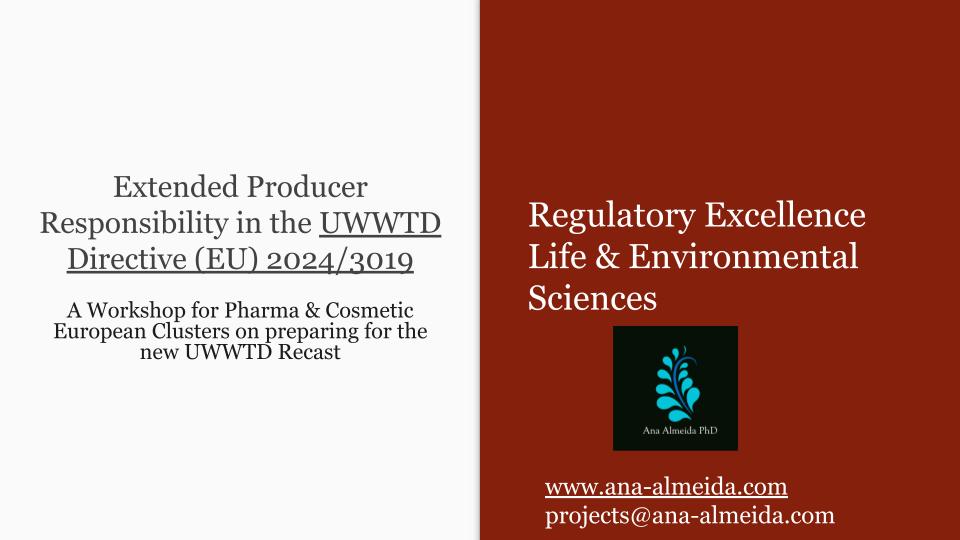 Extended Producer Responsibility in the UWWTD Directive (EU) 2024/3019

A Workshop for Pharma & Cosmetic European Clusters on preparing for the new UWWTD Recast

Regulatory Excellence Life & Environmental Sciences

Ana Almeida PhD

www.ana-almeida.com
projects@ana-almeida.com